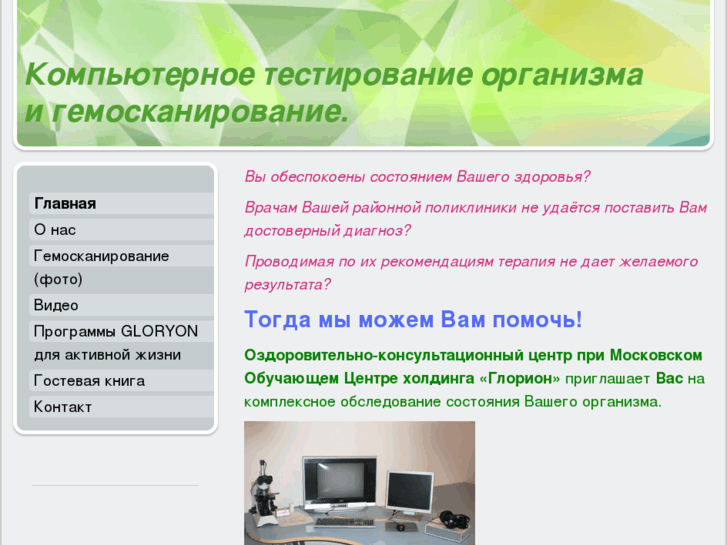 Компьютерное тестирование организма и гемосканирование.

Главная
О нас
Гемосканирование (фото)
Видео
Программы GLORYON для активной жизни
Гостевая книга
Контакт

Вы обеспокоены состоянием Вашего здоровья?

Врачам Вашей районной поликлиники не удаётся поставить Вам достоверный диагноз?

Проводимая по их рекомендациям терапия не дает желаемого результата?

Тогда мы можем Вам помочь!

Оздоровительно-консультационный центр при Московском Обучающем Центре холдинга «Глорион» приглашает Вас на комплексное обследование состояния Вашего организма.